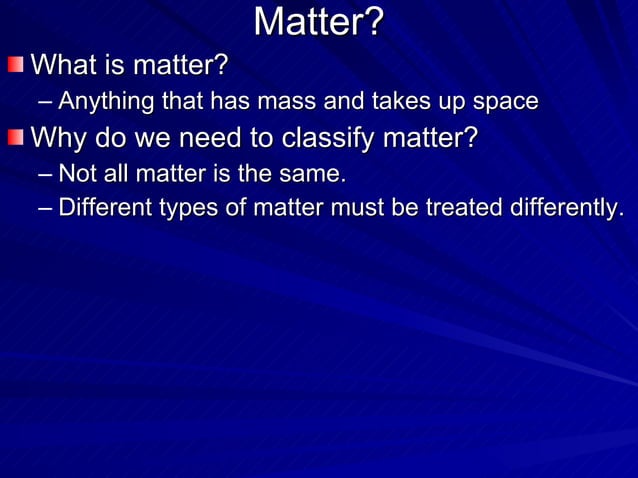 Matter?

What is matter?

– Anything that has mass and takes up space

Why do we need to classify matter?

– Not all matter is the same.

– Different types of matter must be treated differently.